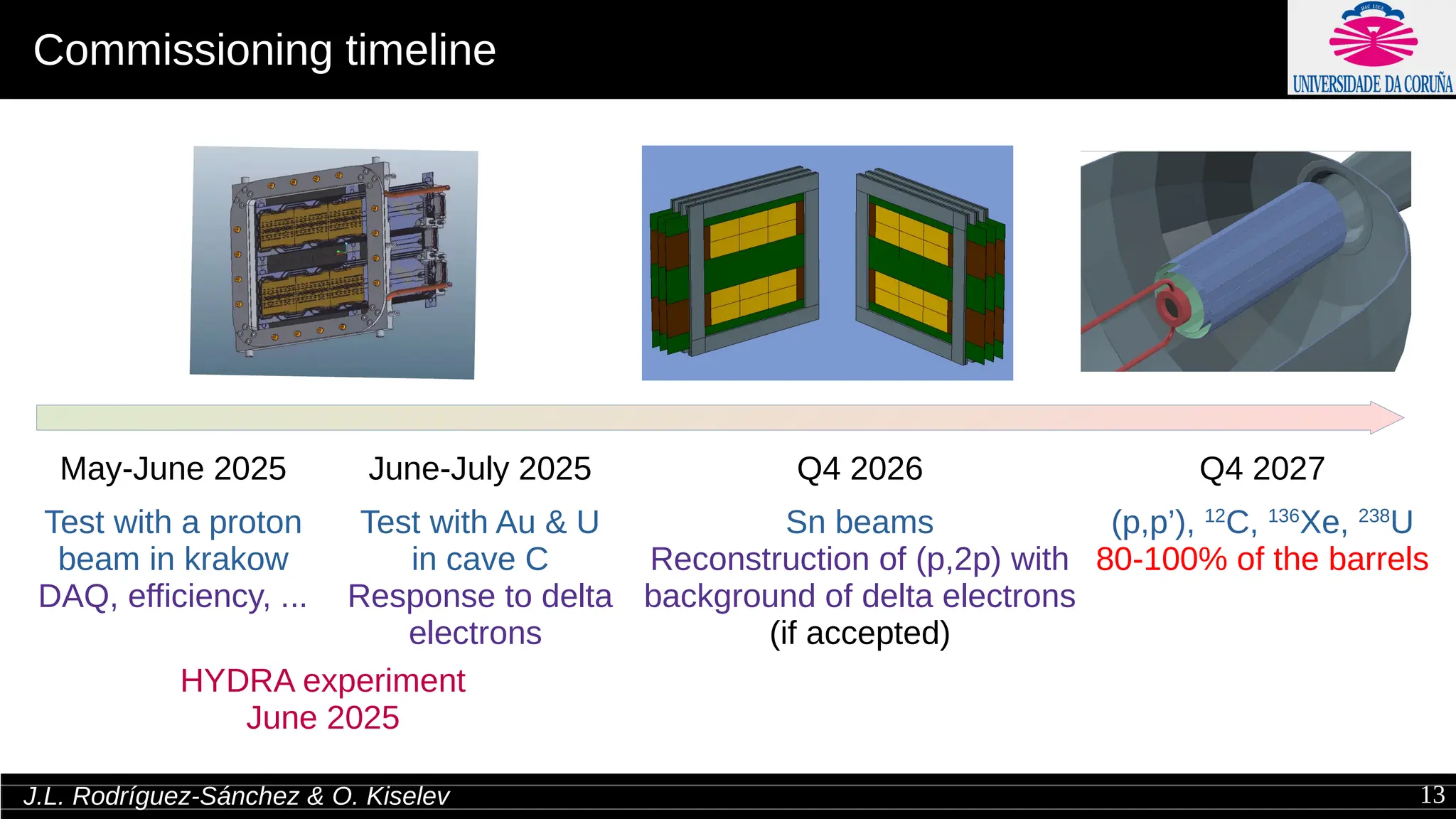 Commissioning timeline

UNIVERSIDADE DA CORUÑA

May-June 2025

Test with a proton beam in krakow
DAQ, efficiency, ...

June-July 2025

Test with Au & U in cave C
Response to delta electrons

HYDRA experiment
June 2025

Q4 2026

Sn beams
Reconstruction of (p,2p) with background of delta electrons
(if accepted)

Q4 2027

(p,p’), $^{12}$C, $^{136}$Xe, $^{238}$U
80-100% of the barrels

J.L. Rodríguez-Sánchez & O. Kiselev

13